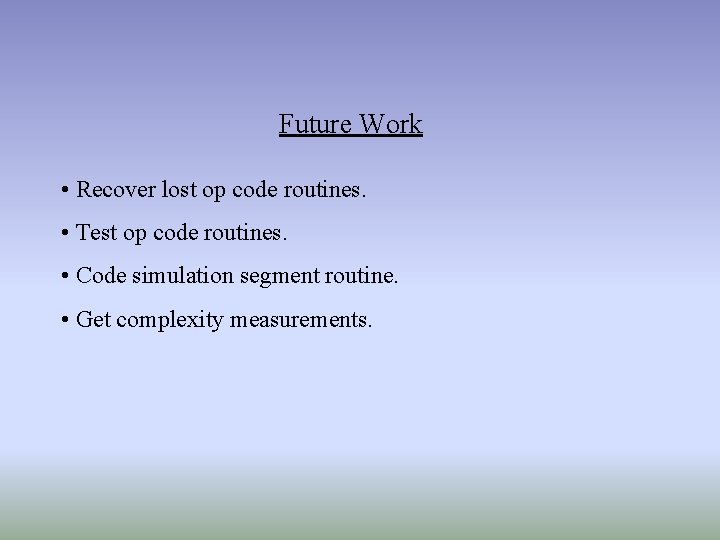 Future Work

• Recover lost op code routines.

• Test op code routines.

• Code simulation segment routine.

• Get complexity measurements.